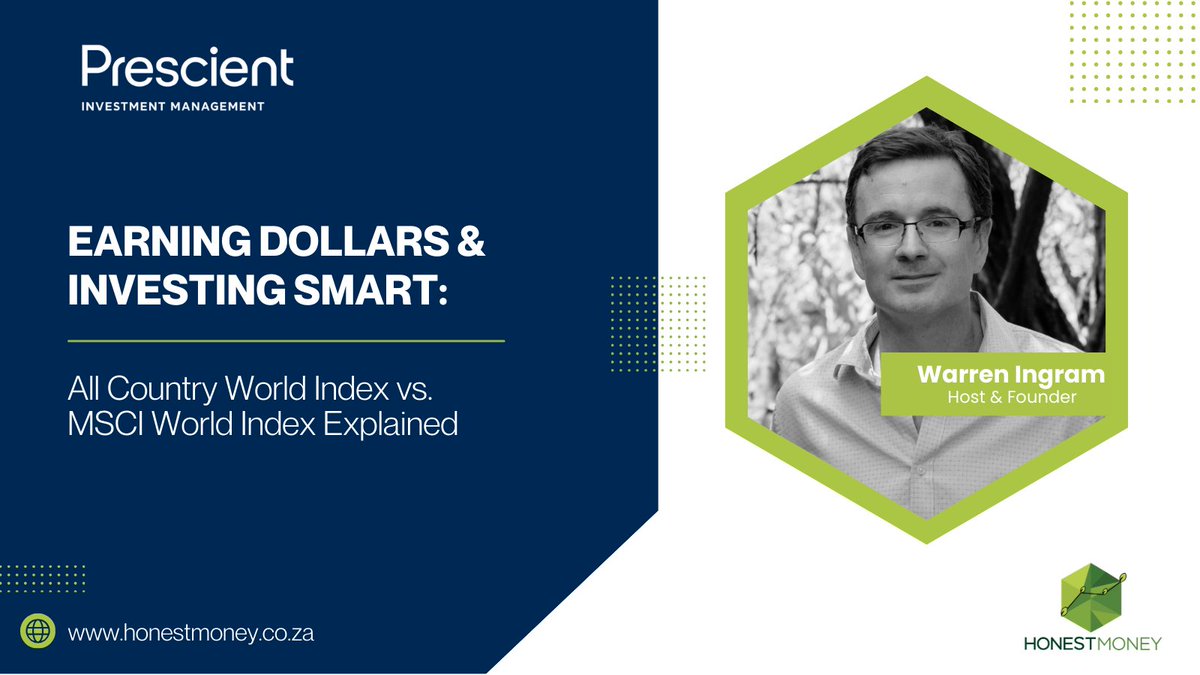 Prescient
INVESTMENT MANAGEMENT

EARNING DOLLARS & INVESTING SMART:

All Country World Index vs. MSCI World Index Explained

Warren Ingram
Host & Founder

www.honestmoney.co.za

HONESTMONEY